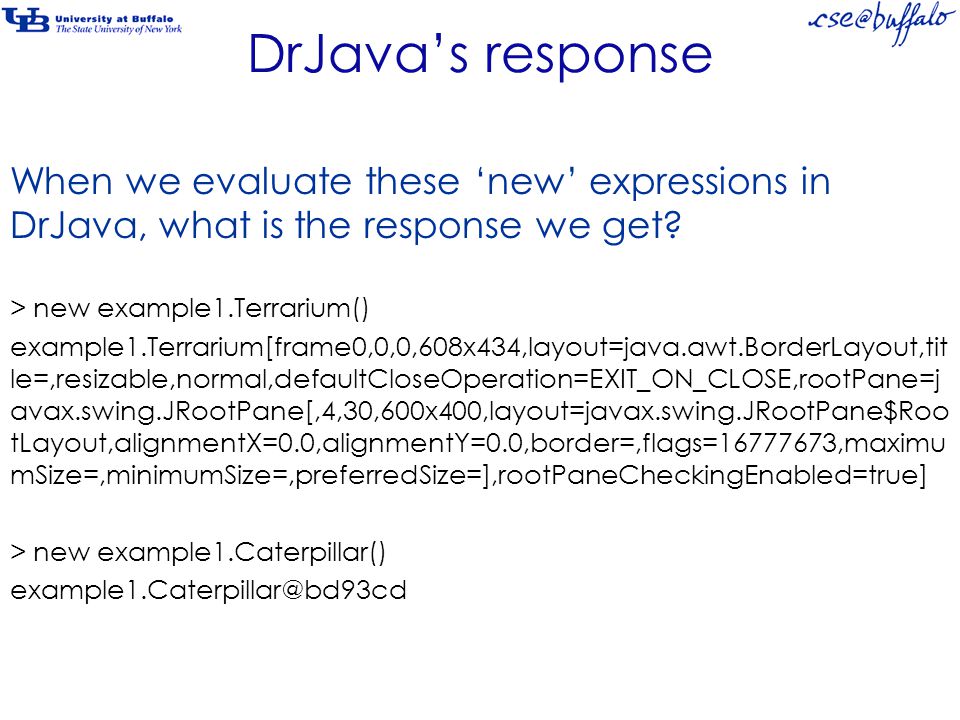 UB University at Buffalo
The State University of New York

cse@buffalo

DrJava's response

When we evaluate these 'new' expressions in DrJava, what is the response we get?

> new example1.Terrarium()

example1.Terrarium[frame0,0,0,608x434,layout=java.awt.BorderLayout,title=,resizable,normal,defaultCloseOperation=EXIT_ON_CLOSE,rootPane=javax.swing.JRootPane[,4,30,600x400,layout=javax.swing.JRootPane$RootLayout,alignmentX=0.0,alignmentY=0.0,border=,flags=16777673,maximumSize=,minimumSize=,preferredSize=],rootPaneCheckingEnabled=true]

> new example1.Caterpillar()

example1.Caterpillar@bd93cd